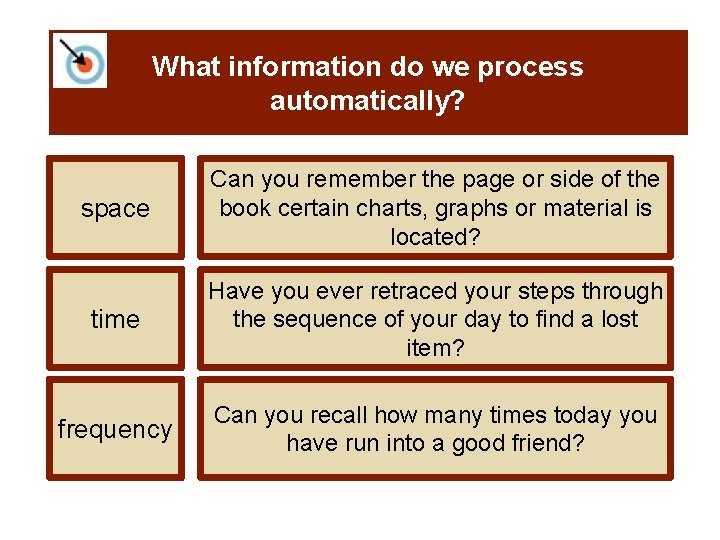 What information do we process automatically?

space

Can you remember the page or side of the book certain charts, graphs or material is located?

time

Have you ever retraced your steps through the sequence of your day to find a lost item?

frequency

Can you recall how many times today you have run into a good friend?